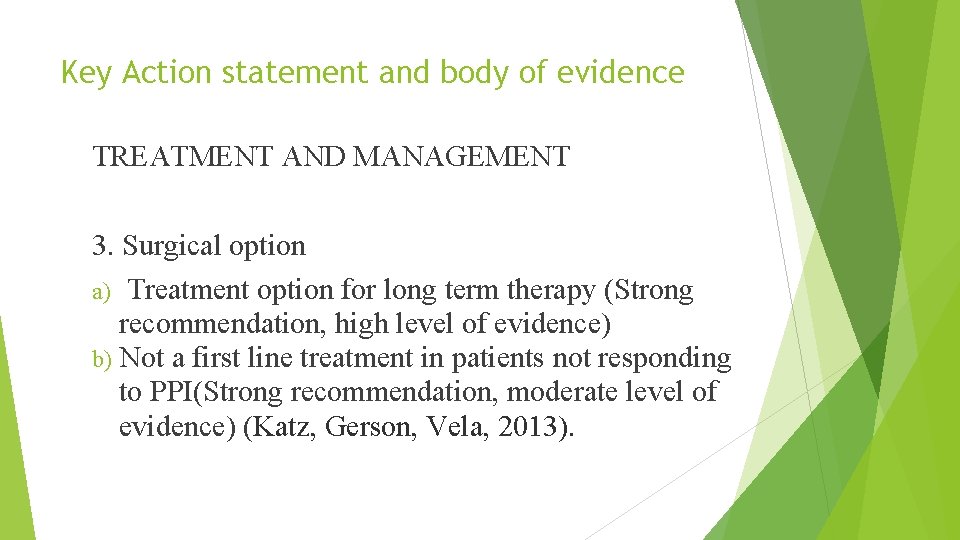 Key Action statement and body of evidence

TREATMENT AND MANAGEMENT

3. Surgical option

a) Treatment option for long term therapy (Strong recommendation, high level of evidence)
b) Not a first line treatment in patients not responding to PPI(Strong recommendation, moderate level of evidence) (Katz, Gerson, Vela, 2013).